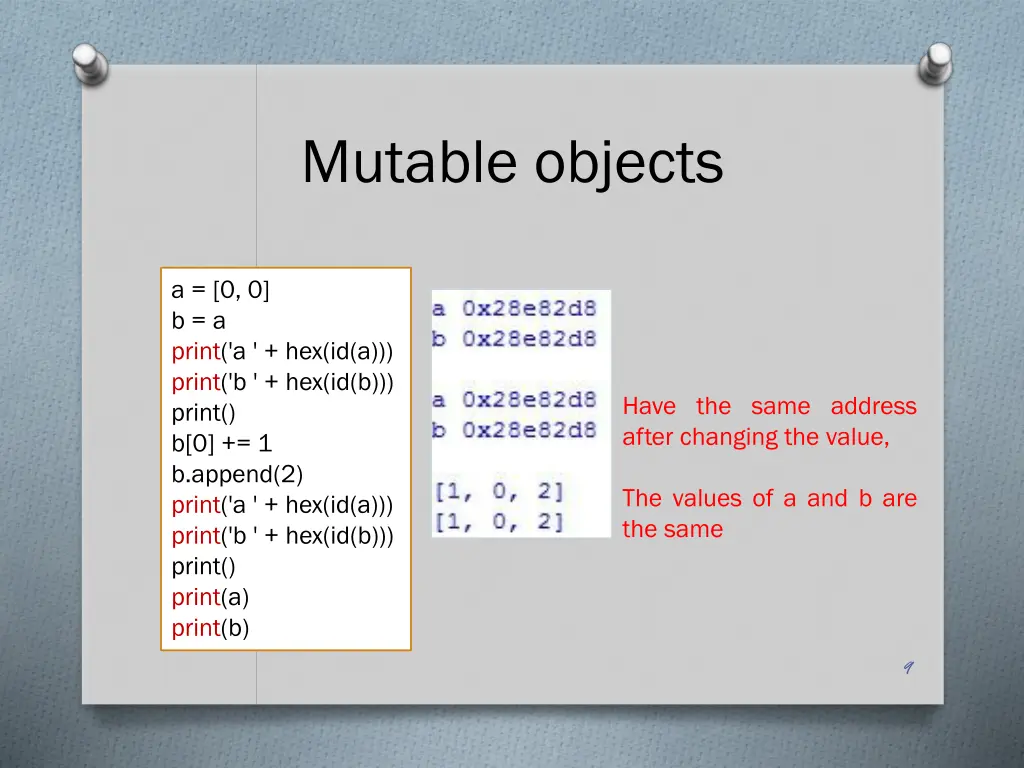 Mutable objects

a = [0, 0]
b = a
print('a ' + hex(id(a)))
print('b ' + hex(id(b)))
print()
b[0] += 1
b.append(2)
print('a ' + hex(id(a)))
print('b ' + hex(id(b)))
print()
print(a)
print(b)

a 0x28e82d8
b 0x28e82d8

a 0x28e82d8
b 0x28e82d8

[1, 0, 2]
[1, 0, 2]

Have the same address after changing the value,

The values of a and b are the same

9